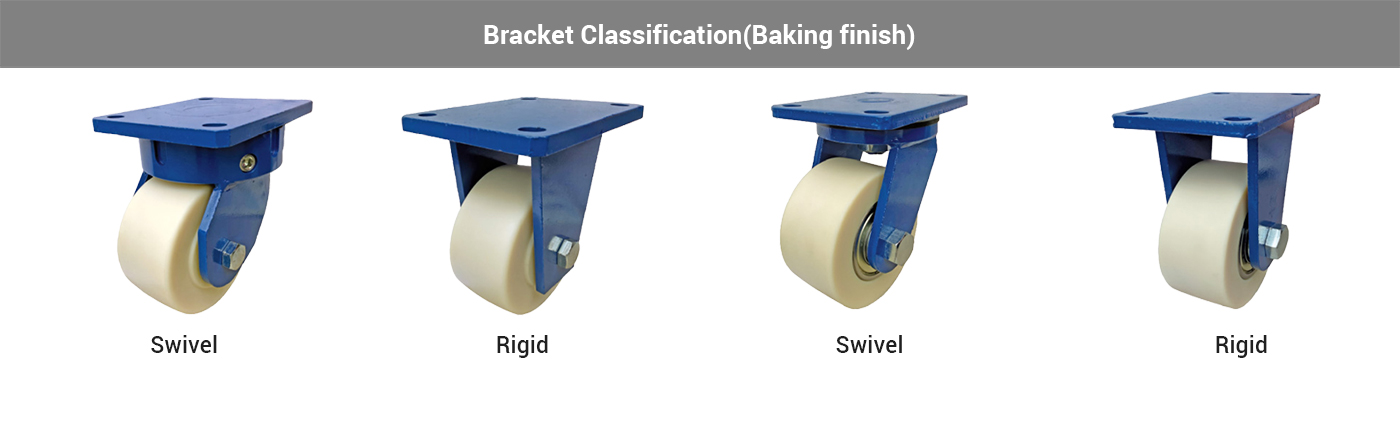 Bracket Classification(Baking finish)

Swivel

Rigid

Swivel

Rigid